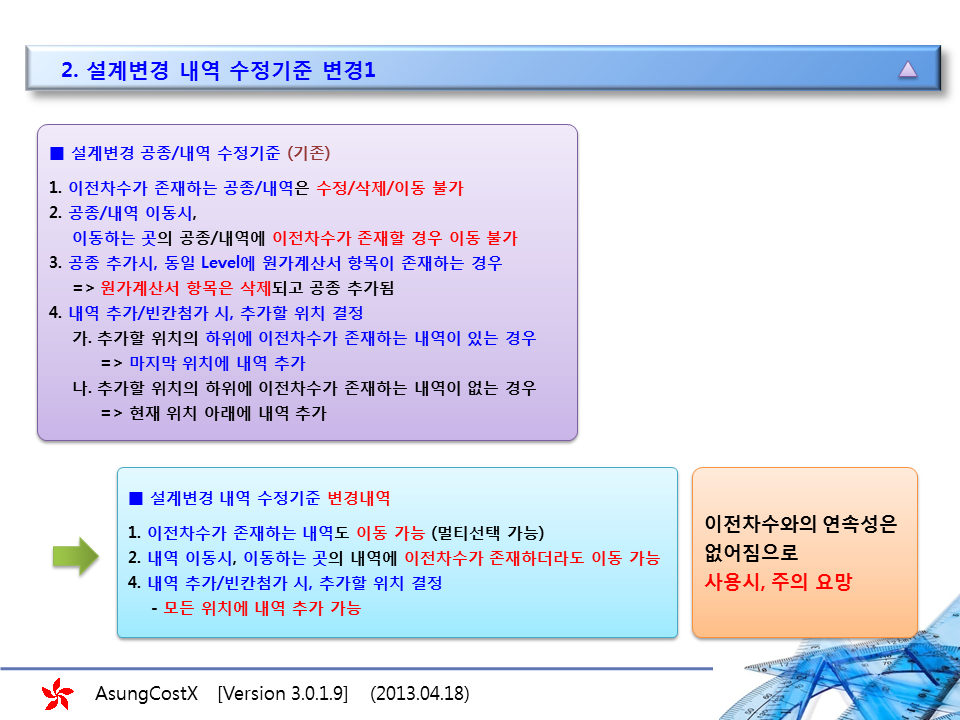 2. 설계변경 내역 수정기준 변경1

■ 설계변경 공종/내역 수정기준 (기존)

1. 이전차수가 존재하는 공종/내역은 수정/삭제/이동 불가
2. 공종/내역 이동시,
이동하는 곳의 공종/내역에 이전차수가 존재할 경우 이동 불가
3. 공종 추가시, 동일 Level에 원가계산서 항목이 존재하는 경우
=> 원가계산서 항목은 삭제되고 공종 추가됨
4. 내역 추가/빈칸첨가 시, 추가할 위치 결정
가. 추가할 위치의 하위에 이전차수가 존재하는 내역이 있는 경우
=> 마지막 위치에 내역 추가
나. 추가할 위치의 하위에 이전차수가 존재하는 내역이 없는 경우
=> 현재 위치 아래에 내역 추가

■ 설계변경 내역 수정기준 변경내역

1. 이전차수가 존재하는 내역도 이동 가능 (멀티선택 가능)
2. 내역 이동시, 이동하는 곳의 내역에 이전차수가 존재하더라도 이동 가능
4. 내역 추가/빈칸첨가 시, 추가할 위치 결정
- 모든 위치에 내역 추가 가능

이전차수와의 연속성은 없어짐으로
사용시, 주의 요망

AsungCostX [Version 3.0.1.9] (2013.04.18)